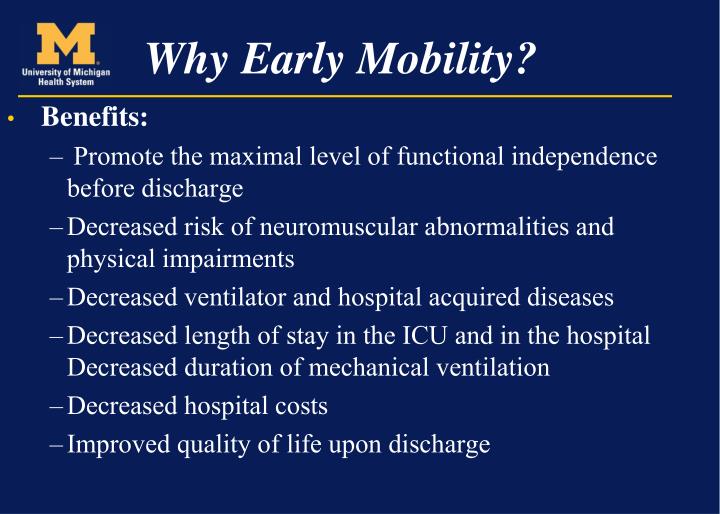 M
University of Michigan
Health System

Why Early Mobility?

• Benefits:
– Promote the maximal level of functional independence before discharge
– Decreased risk of neuromuscular abnormalities and physical impairments
– Decreased ventilator and hospital acquired diseases
– Decreased length of stay in the ICU and in the hospital Decreased duration of mechanical ventilation
– Decreased hospital costs
– Improved quality of life upon discharge